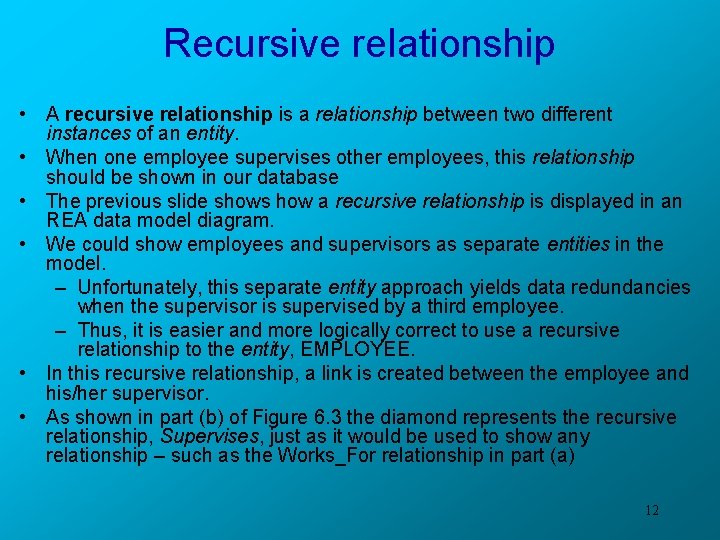 Recursive relationship

• A recursive relationship is a relationship between two different instances of an entity.
• When one employee supervises other employees, this relationship should be shown in our database
• The previous slide shows how a recursive relationship is displayed in an REA data model diagram.
• We could show employees and supervisors as separate entities in the model.
– Unfortunately, this separate entity approach yields data redundancies when the supervisor is supervised by a third employee.
– Thus, it is easier and more logically correct to use a recursive relationship to the entity, EMPLOYEE.
• In this recursive relationship, a link is created between the employee and his/her supervisor.
• As shown in part (b) of Figure 6.3 the diamond represents the recursive relationship, Supervises, just as it would be used to show any relationship – such as the Works_For relationship in part (a)

12